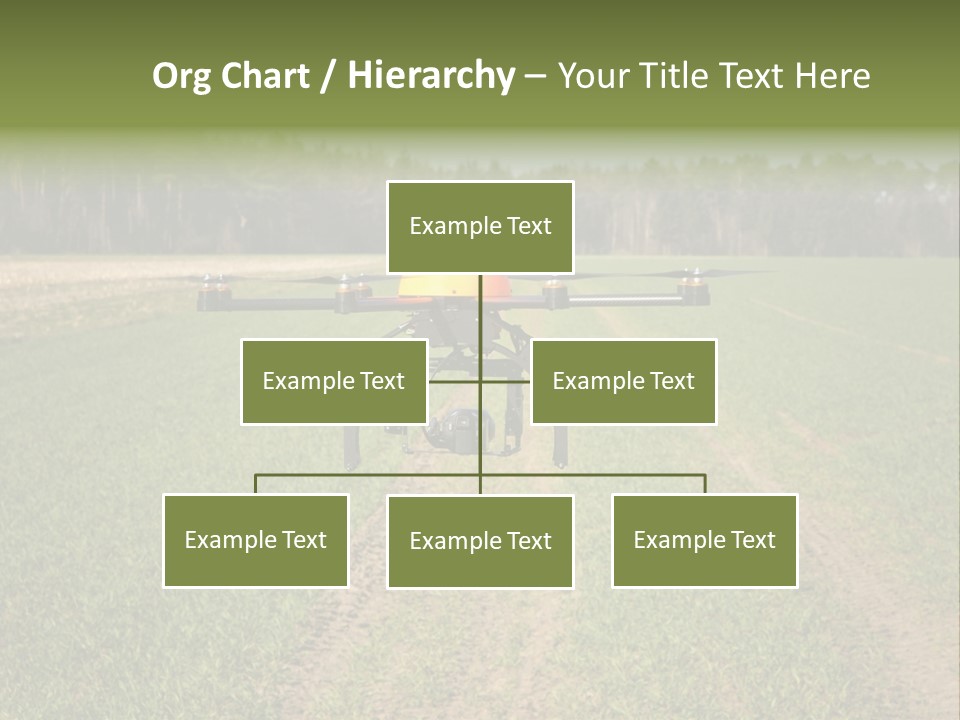 Org Chart / Hierarchy – Your Title Text Here

Example Text

Example Text

Example Text

Example Text

Example Text

Example Text